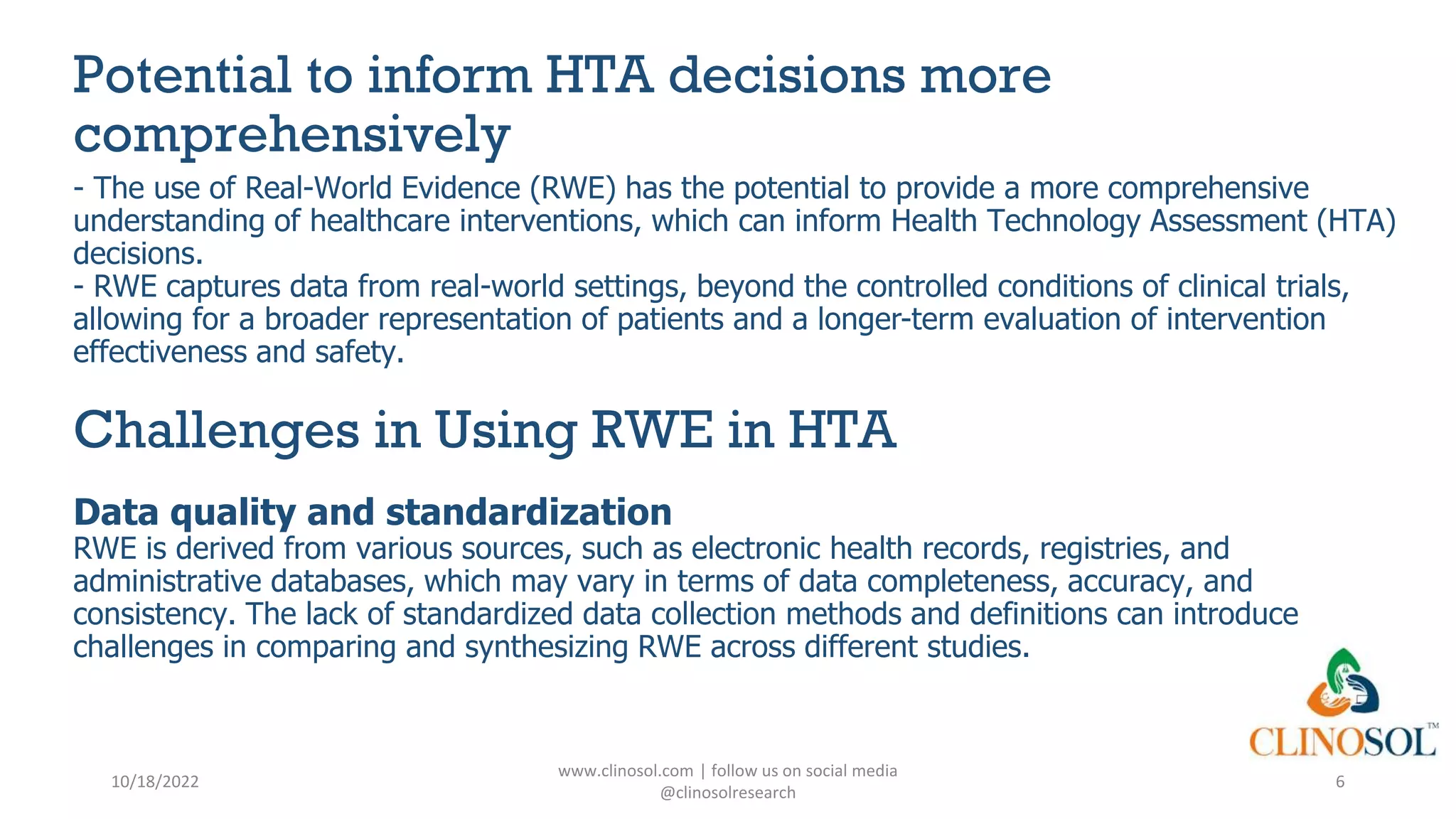 Potential to inform HTA decisions more comprehensively

- The use of Real-World Evidence (RWE) has the potential to provide a more comprehensive understanding of healthcare interventions, which can inform Health Technology Assessment (HTA) decisions.
- RWE captures data from real-world settings, beyond the controlled conditions of clinical trials, allowing for a broader representation of patients and a longer-term evaluation of intervention effectiveness and safety.

Challenges in Using RWE in HTA

Data quality and standardization
RWE is derived from various sources, such as electronic health records, registries, and administrative databases, which may vary in terms of data completeness, accuracy, and consistency. The lack of standardized data collection methods and definitions can introduce challenges in comparing and synthesizing RWE across different studies.

CLINOSOL™

10/18/2022

www.clinosol.com | follow us on social media
@clinosolresearch

6